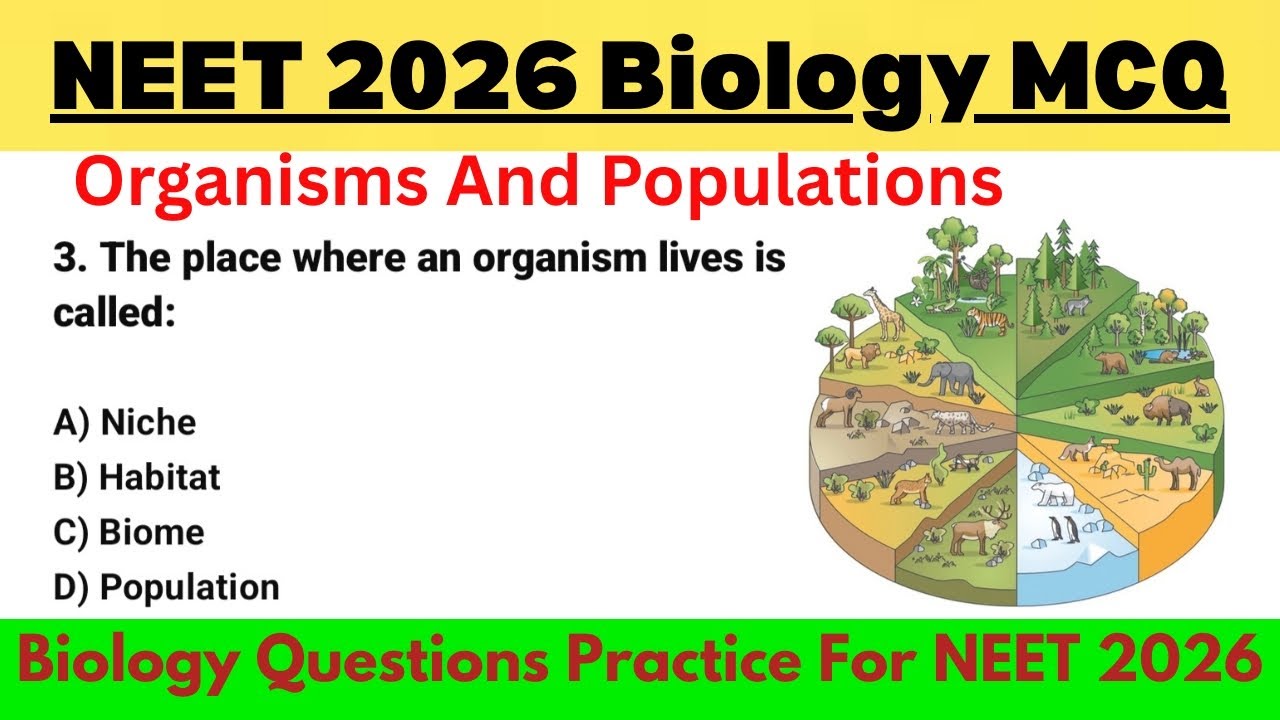 NEET 2026 Biology MCQ

Organisms And Populations

3. The place where an organism lives is called:

A) Niche
B) Habitat
C) Biome
D) Population

Biology Questions Practice For NEET 2026